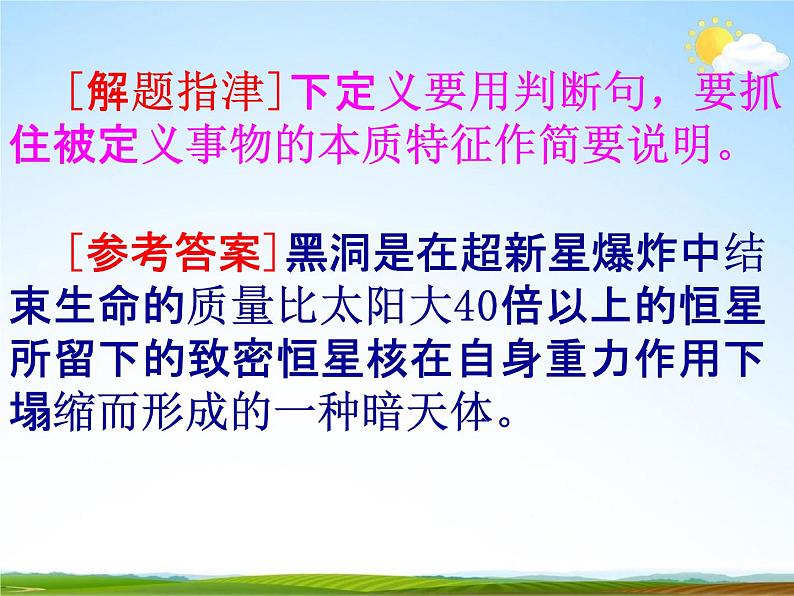 [解题指津]下定义要用判断句，要抓住被定义事物的本质特征作简要说明。

[参考答案]黑洞是在超新星爆炸中结束生命的质量比太阳大40倍以上的恒星所留下的致密恒星核在自身重力作用下塌缩而形成的一种暗天体。